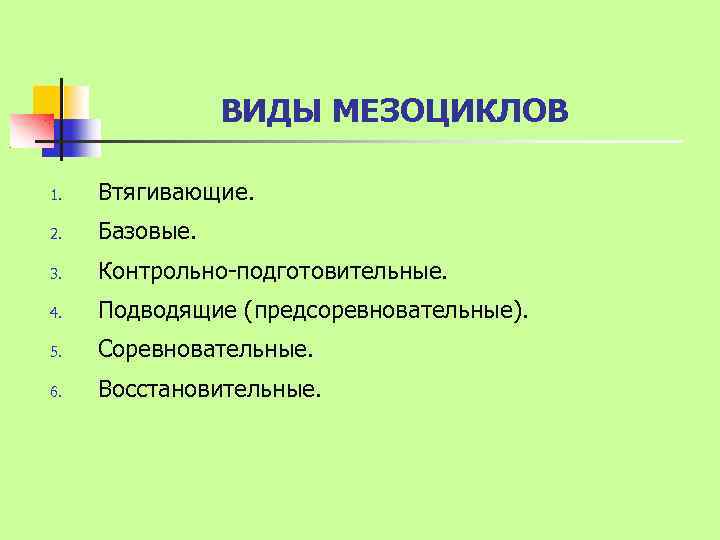 ВИДЫ МЕЗОЦИКЛОВ

1. Втягивающие.
2. Базовые.
3. Контрольно-подготовительные.
4. Подводящие (предсоревновательные).
5. Соревновательные.
6. Восстановительные.